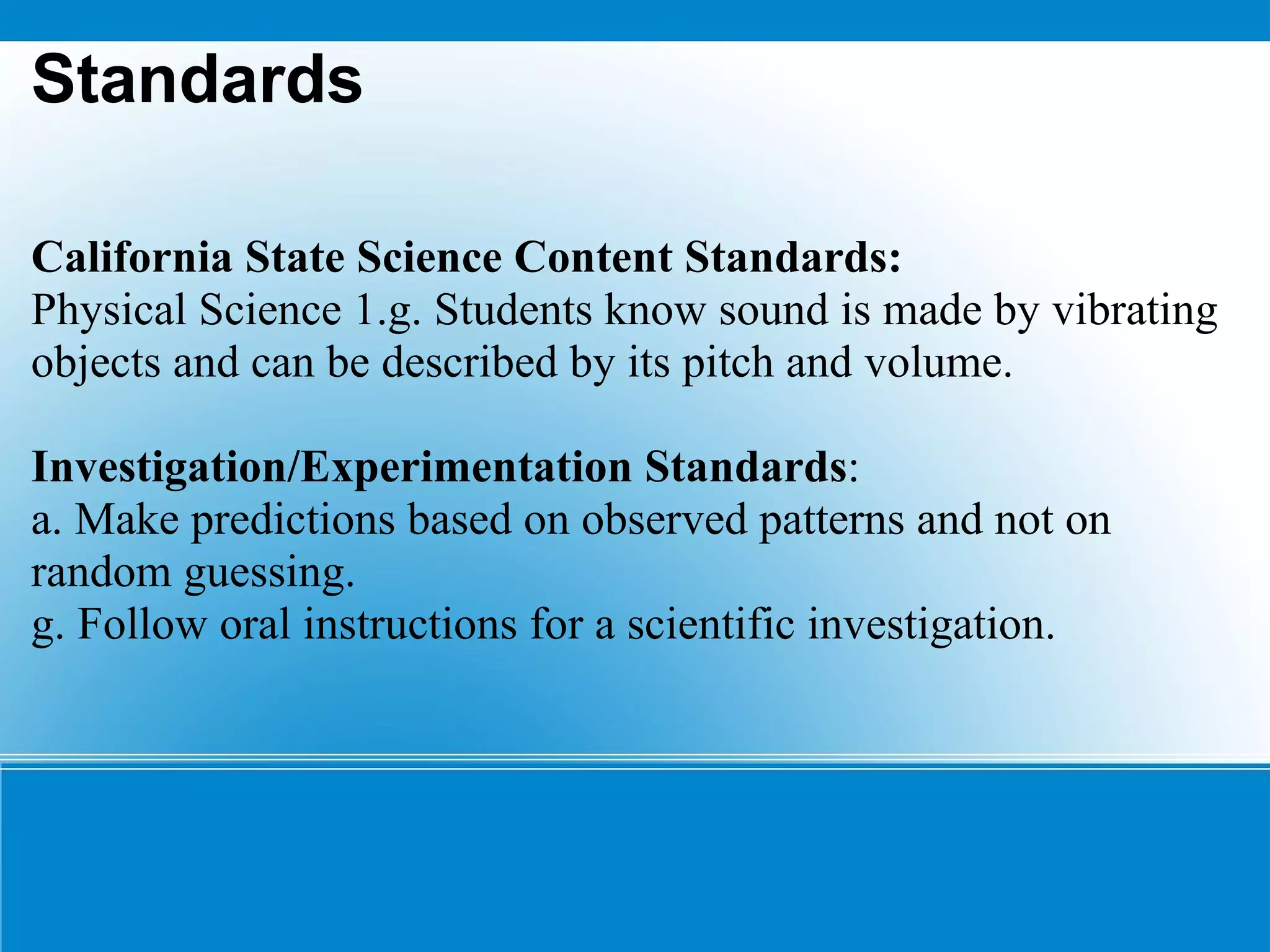 Standards

California State Science Content Standards:
Physical Science 1.g. Students know sound is made by vibrating objects and can be described by its pitch and volume.

Investigation/Experimentation Standards:
a. Make predictions based on observed patterns and not on random guessing.
g. Follow oral instructions for a scientific investigation.